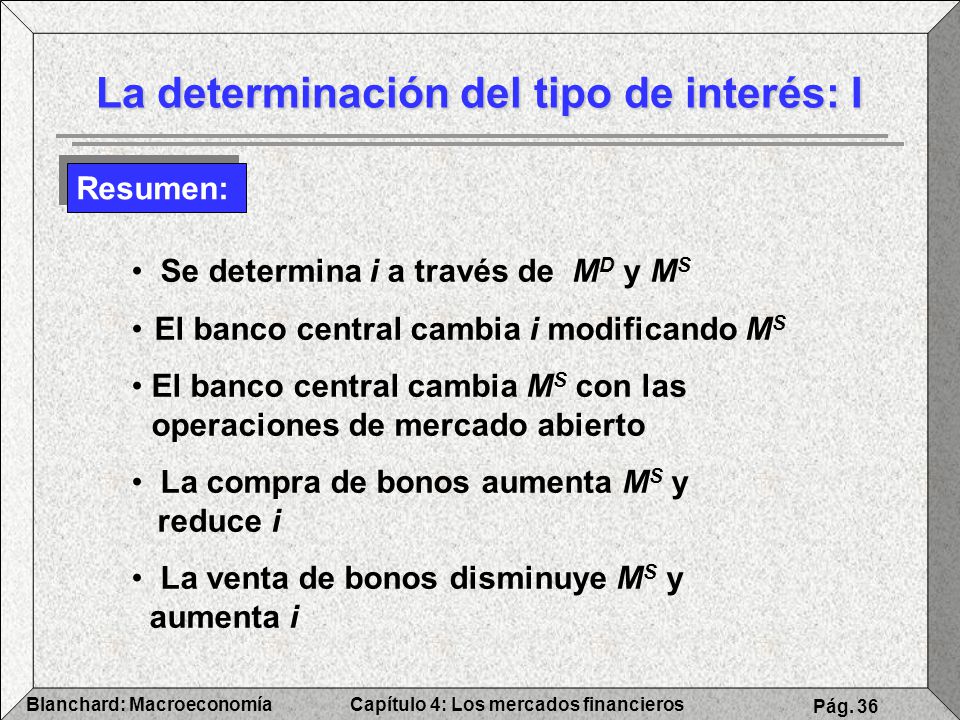 La determinación del tipo de interés: I

Resumen:

• Se determina $i$ a través de $M^D$ y $M^S$

• El banco central cambia $i$ modificando $M^S$

• El banco central cambia $M^S$ con las operaciones de mercado abierto

• La compra de bonos aumenta $M^S$ y reduce $i$

• La venta de bonos disminuye $M^S$ y aumenta $i$

Blanchard: Macroeconomía
Capítulo 4: Los mercados financieros
Pág. 36